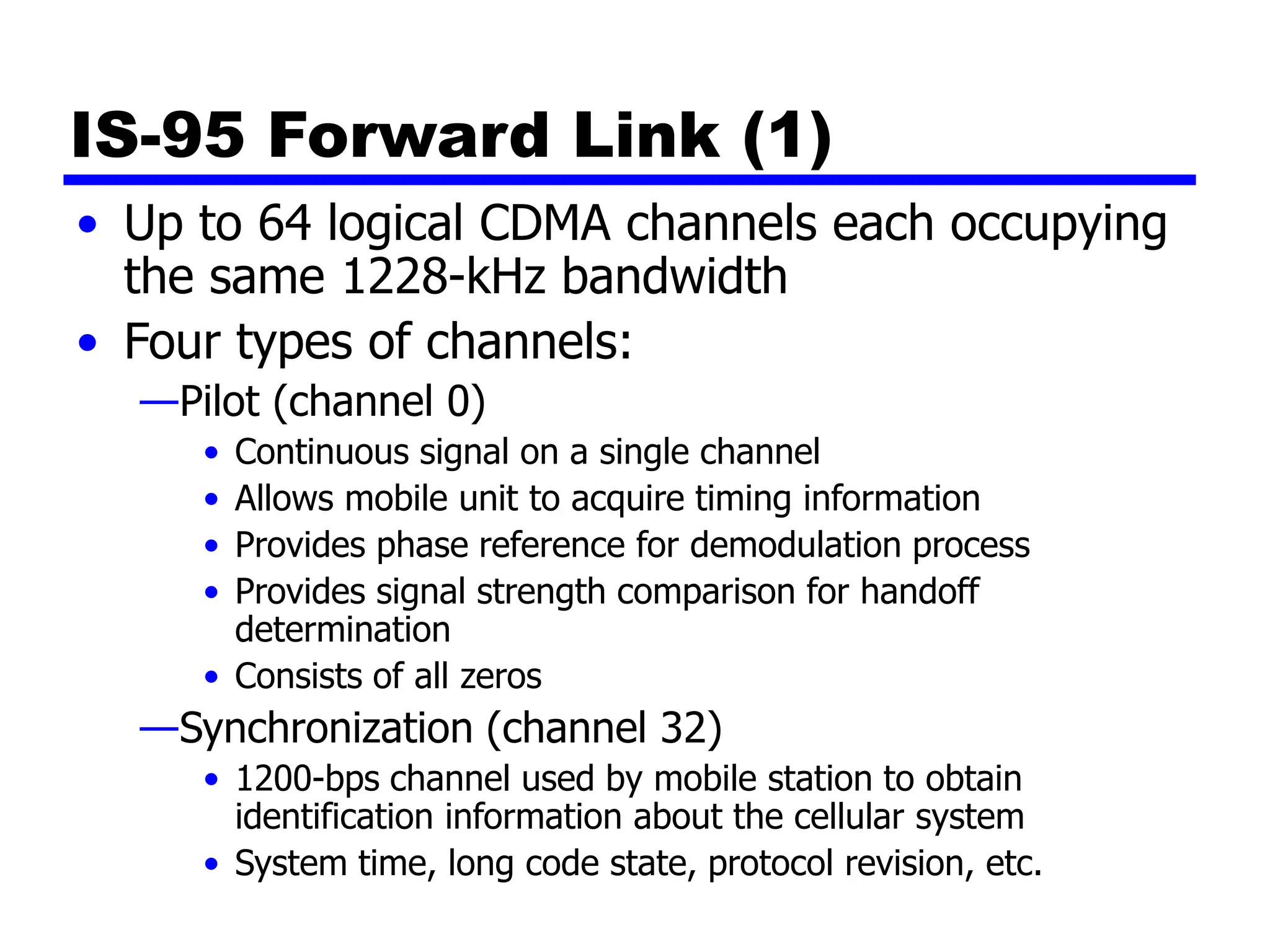 IS-95 Forward Link (1)

• Up to 64 logical CDMA channels each occupying the same 1228-kHz bandwidth
• Four types of channels:
—Pilot (channel 0)
• Continuous signal on a single channel
• Allows mobile unit to acquire timing information
• Provides phase reference for demodulation process
• Provides signal strength comparison for handoff determination
• Consists of all zeros
—Synchronization (channel 32)
• 1200-bps channel used by mobile station to obtain identification information about the cellular system
• System time, long code state, protocol revision, etc.